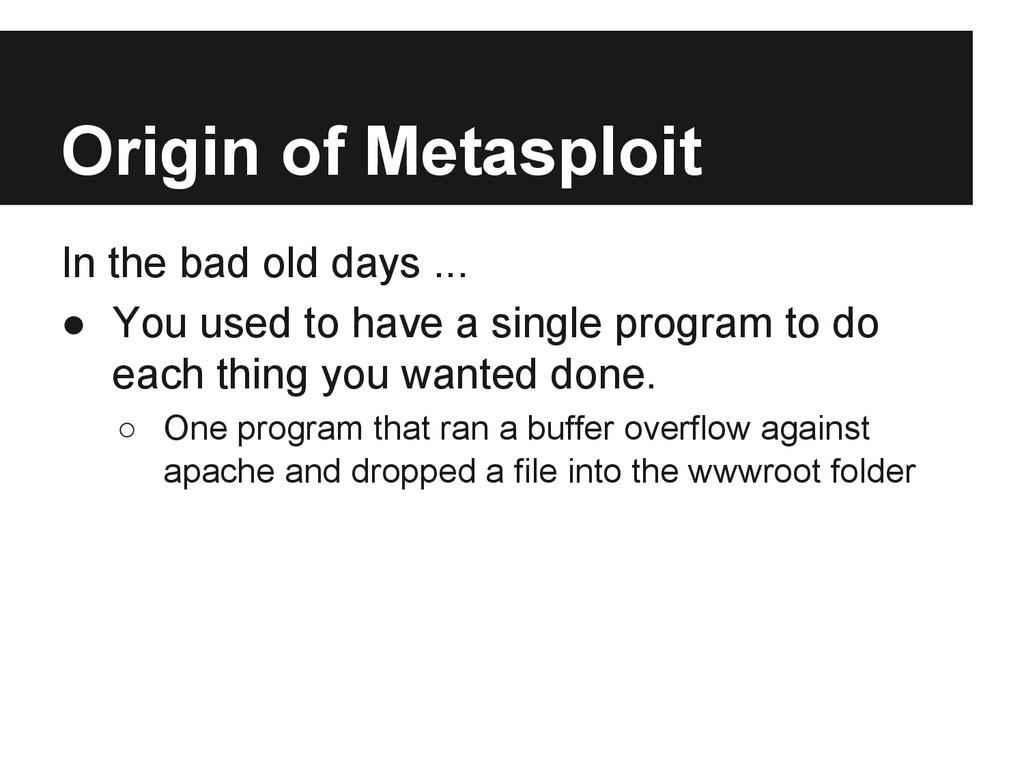 Origin of Metasploit

In the bad old days ...

● You used to have a single program to do each thing you wanted done.
 ○ One program that ran a buffer overflow against apache and dropped a file into the wwwroot folder